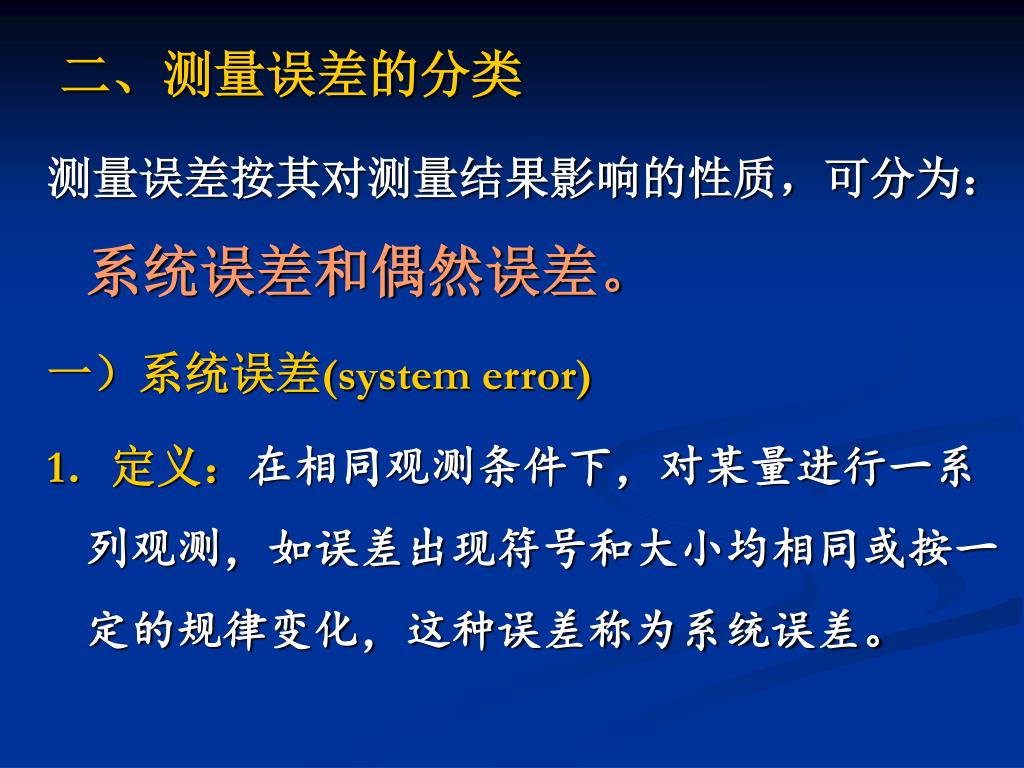 二、测量误差的分类

测量误差按其对测量结果影响的性质，可分为：

系统误差和偶然误差。

一）系统误差(system error)

1. 定义：在相同观测条件下，对某量进行一系列观测，如误差出现符号和大小均相同或按一定的规律变化，这种误差称为系统误差。